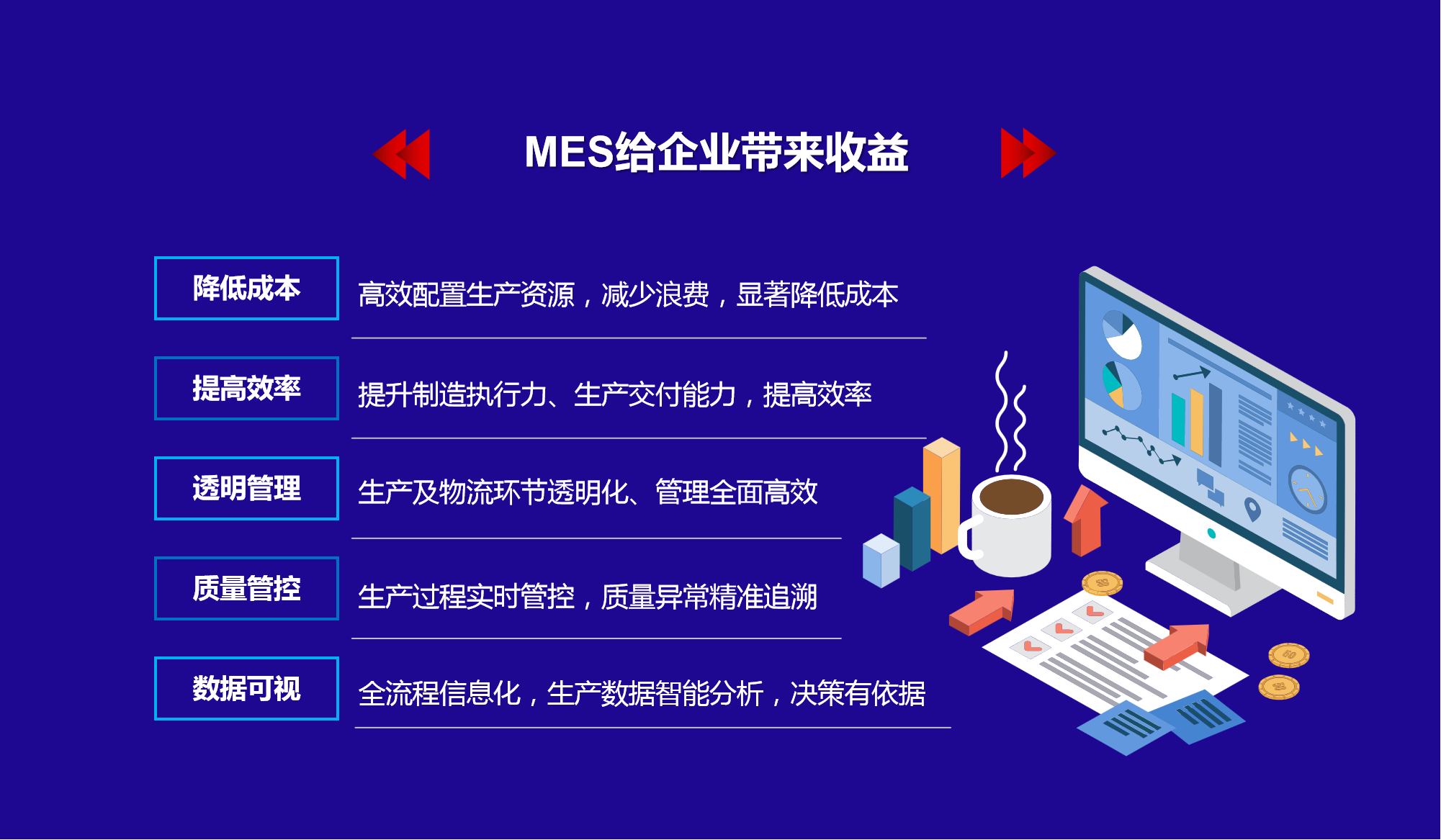 MES给企业带来收益

降低成本
高效配置生产资源，减少浪费，显著降低成本

提高效率
提升制造执行力、生产交付能力，提高效率

透明管理
生产及物流环节透明化、管理全面高效

质量管控
生产过程实时管控，质量异常精准追溯

数据可视
全流程信息化，生产数据智能分析，决策有依据